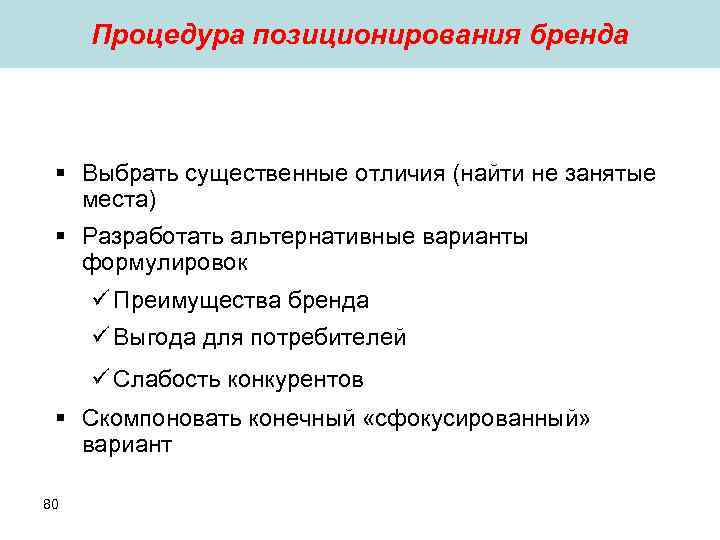 Процедура позиционирования бренда

▪ Выбрать существенные отличия (найти не занятые места)

▪ Разработать альтернативные варианты формулировок

✓ Преимущества бренда

✓ Выгода для потребителей

✓ Слабость конкурентов

▪ Скомпоновать конечный «сфокусированный» вариант

80